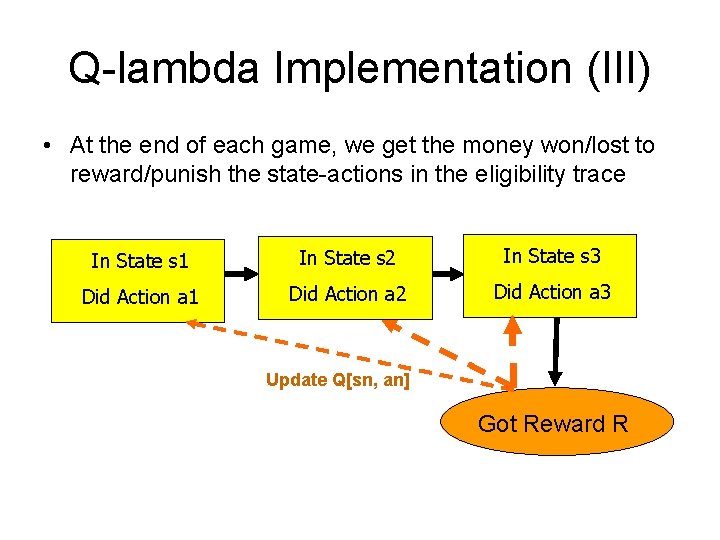 Q-lambda Implementation (III)

• At the end of each game, we get the money won/lost to reward/punish the state-actions in the eligibility trace

In State s1
Did Action a1

In State s2
Did Action a2

In State s3
Did Action a3

Update Q[sn, an]

Got Reward R